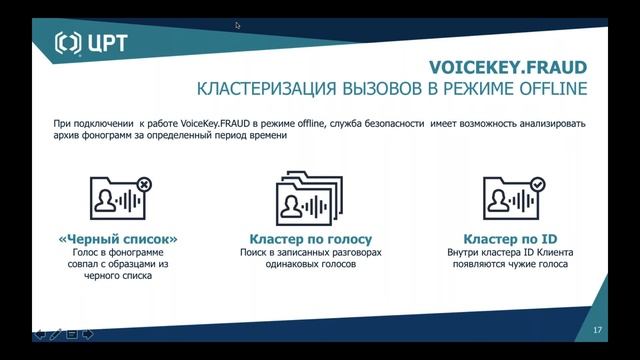 ЦРТ

VOICEKEY.FRAUD
КЛАСТЕРИЗАЦИЯ ВЫЗОВОВ В РЕЖИМЕ OFFLINE

При подключении к работе VoiceKey.FRAUD в режиме offline, служба безопасности имеет возможность анализировать архив фонограмм за определенный период времени

«Черный список»
Голос в фонограмме совпал с образцами из черного списка

Кластер по голосу
Поиск в записанных разговорах одинаковых голосов

Кластер по ID
Внутри кластера ID Клиента появляются чужие голоса

17